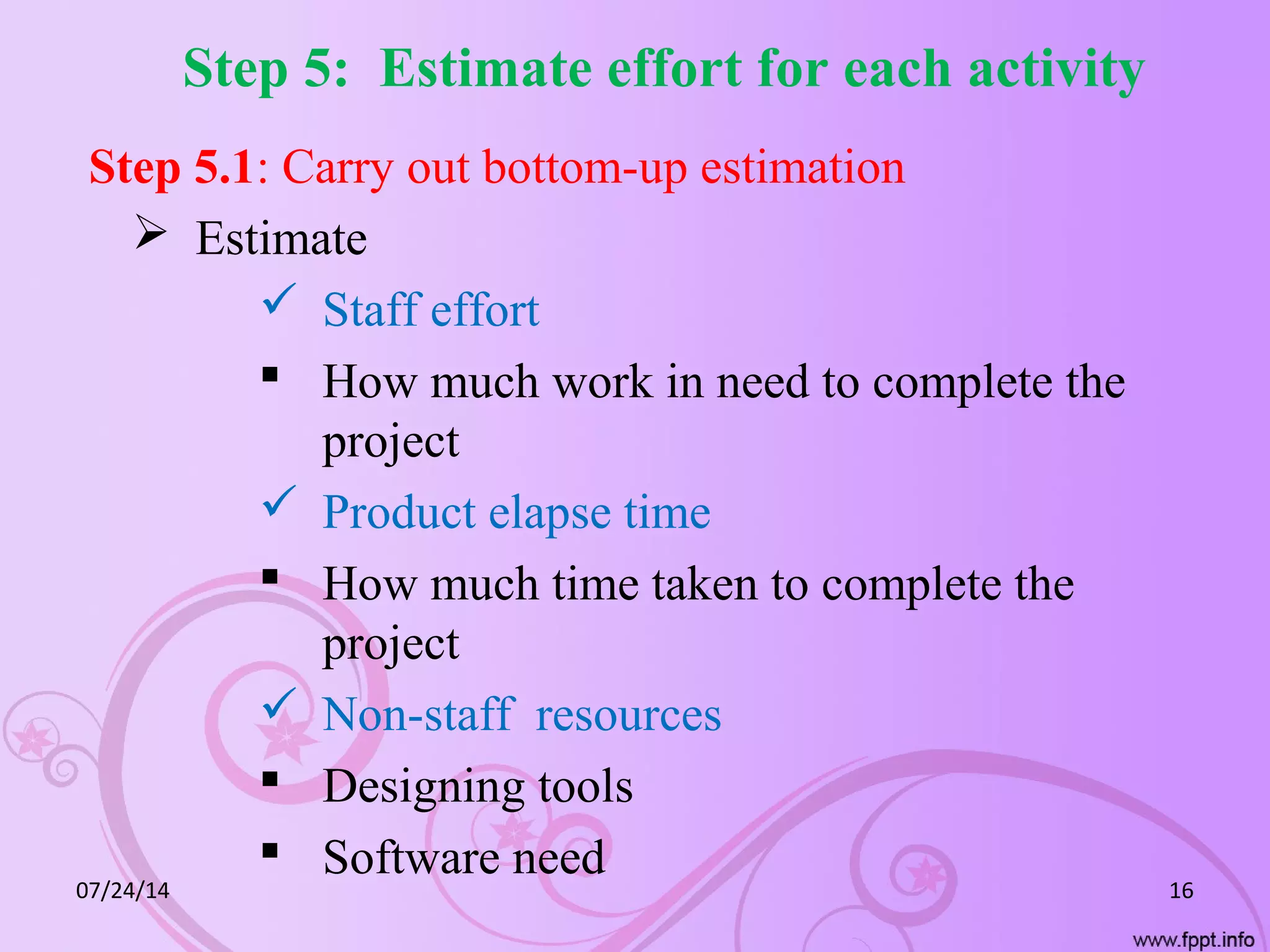 Step 5: Estimate effort for each activity

Step 5.1: Carry out bottom-up estimation

➢ Estimate

✓ Staff effort

▪ How much work in need to complete the project

✓ Product elapse time

▪ How much time taken to complete the project

✓ Non-staff resources

▪ Designing tools

▪ Software need

07/24/14

16

www.fppt.info